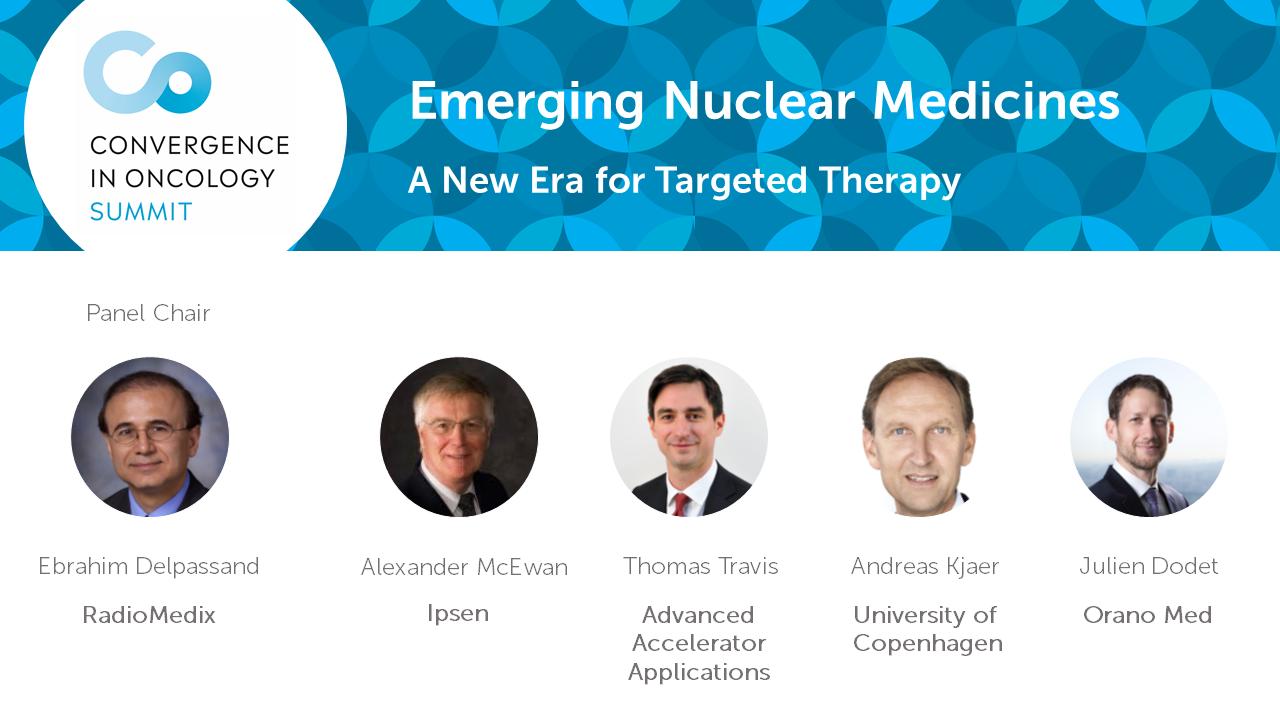 CONVERGENCE IN ONCOLOGY SUMMIT

Emerging Nuclear Medicines

A New Era for Targeted Therapy

Panel Chair

Ebrahim Delpassand
RadioMedix

Alexander McEwan
Ipsen

Thomas Travis
Advanced Accelerator Applications

Andreas Kjaer
University of Copenhagen

Julien Dodet
Orano Med